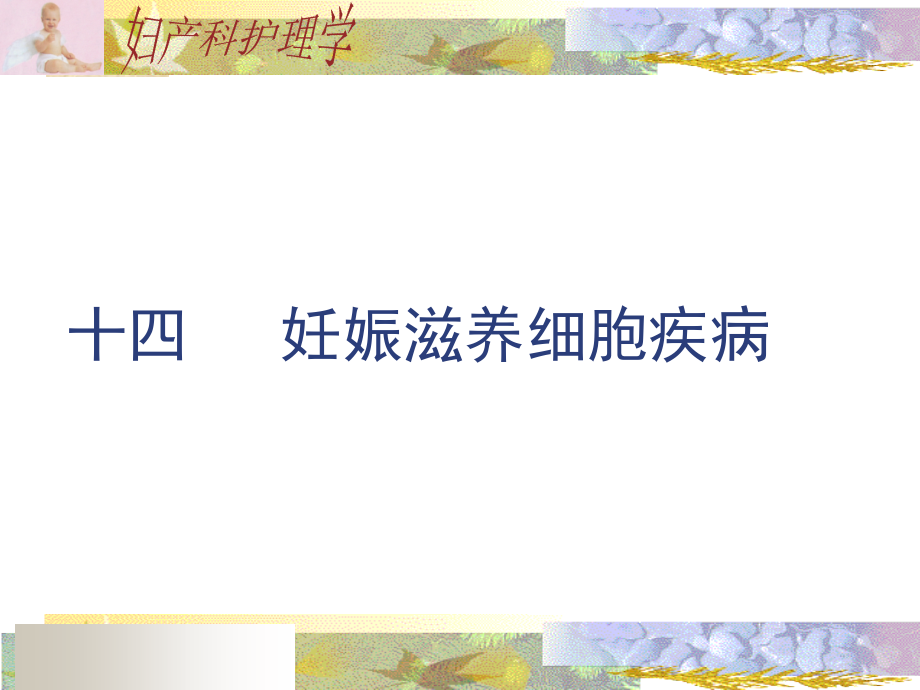 妇产科护理学

十四　妊娠滋养细胞疾病